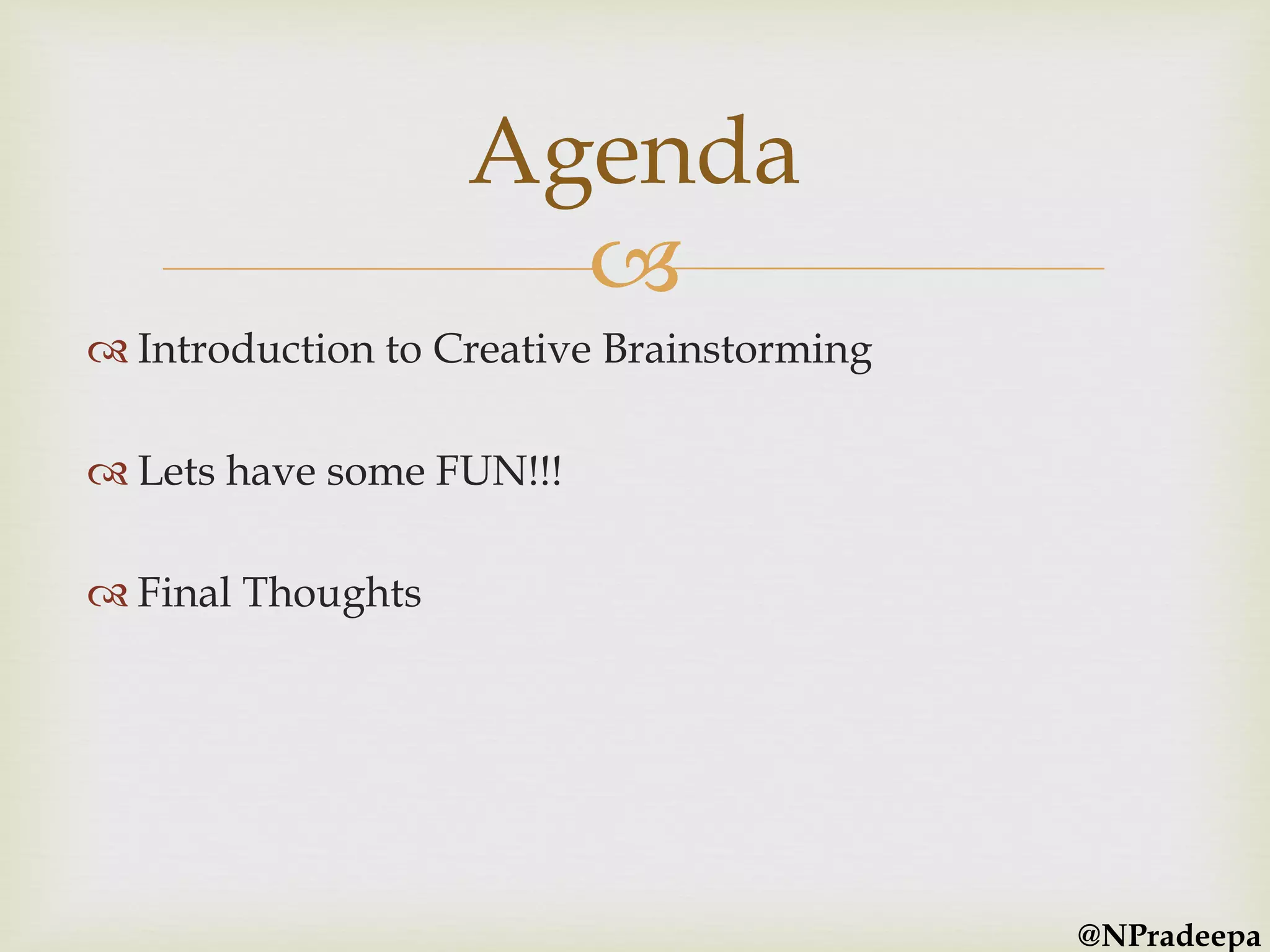 Agenda

Introduction to Creative Brainstorming

Lets have some FUN!!!

Final Thoughts

@NPradeepa